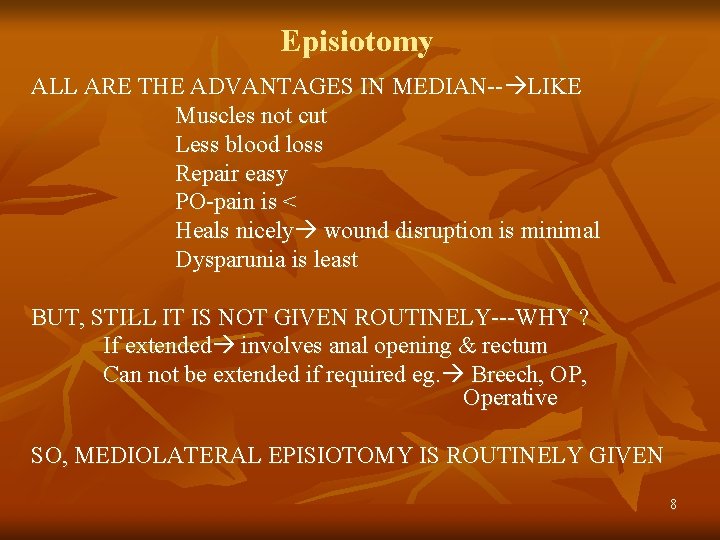 Episiotomy

ALL ARE THE ADVANTAGES IN MEDIAN--→LIKE
Muscles not cut
Less blood loss
Repair easy
PO-pain is <
Heals nicely→ wound disruption is minimal
Dysparunia is least

BUT, STILL IT IS NOT GIVEN ROUTINELY---WHY ?
If extended→ involves anal opening & rectum
Can not be extended if required eg.→ Breech, OP, Operative

SO, MEDIOLATERAL EPISIOTOMY IS ROUTINELY GIVEN

8